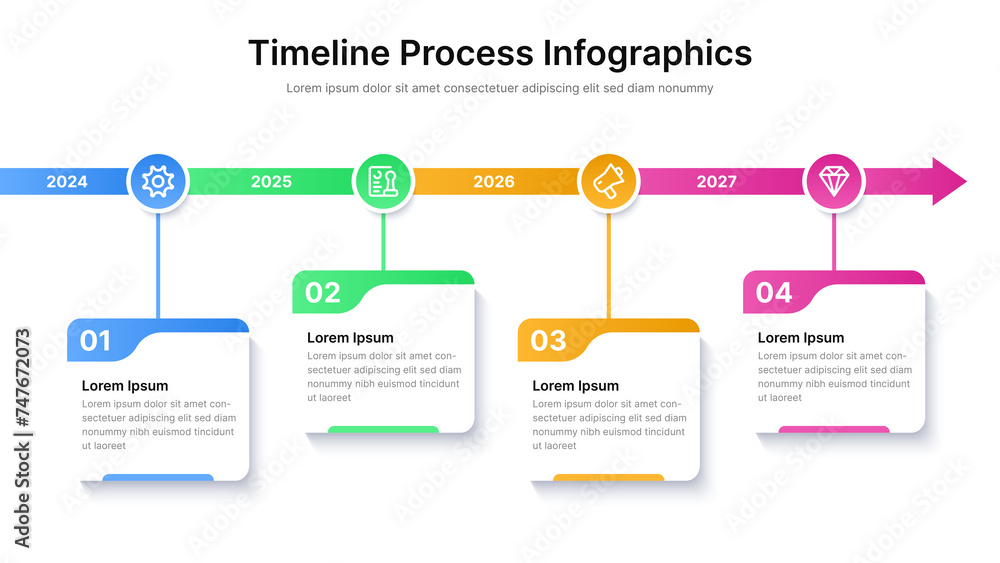 Timeline Process Infographics

Lorem ipsum dolor sit amet consectetuer adipiscing elit sed diam nonummy

2024

2025

2026

2027

01

Lorem Ipsum

Lorem ipsum dolor sit amet consectetuer adipiscing elit sed diam nonummy nibh euismod tincidunt ut laoreet

02

Lorem Ipsum

Lorem ipsum dolor sit amet consectetuer adipiscing elit sed diam nonummy nibh euismod tincidunt ut laoreet

03

Lorem Ipsum

Lorem ipsum dolor sit amet consectetuer adipiscing elit sed diam nonummy nibh euismod tincidunt ut laoreet

04

Lorem Ipsum

Lorem ipsum dolor sit amet consectetuer adipiscing elit sed diam nonummy nibh euismod tincidunt ut laoreet

Adobe Stock | #747672073